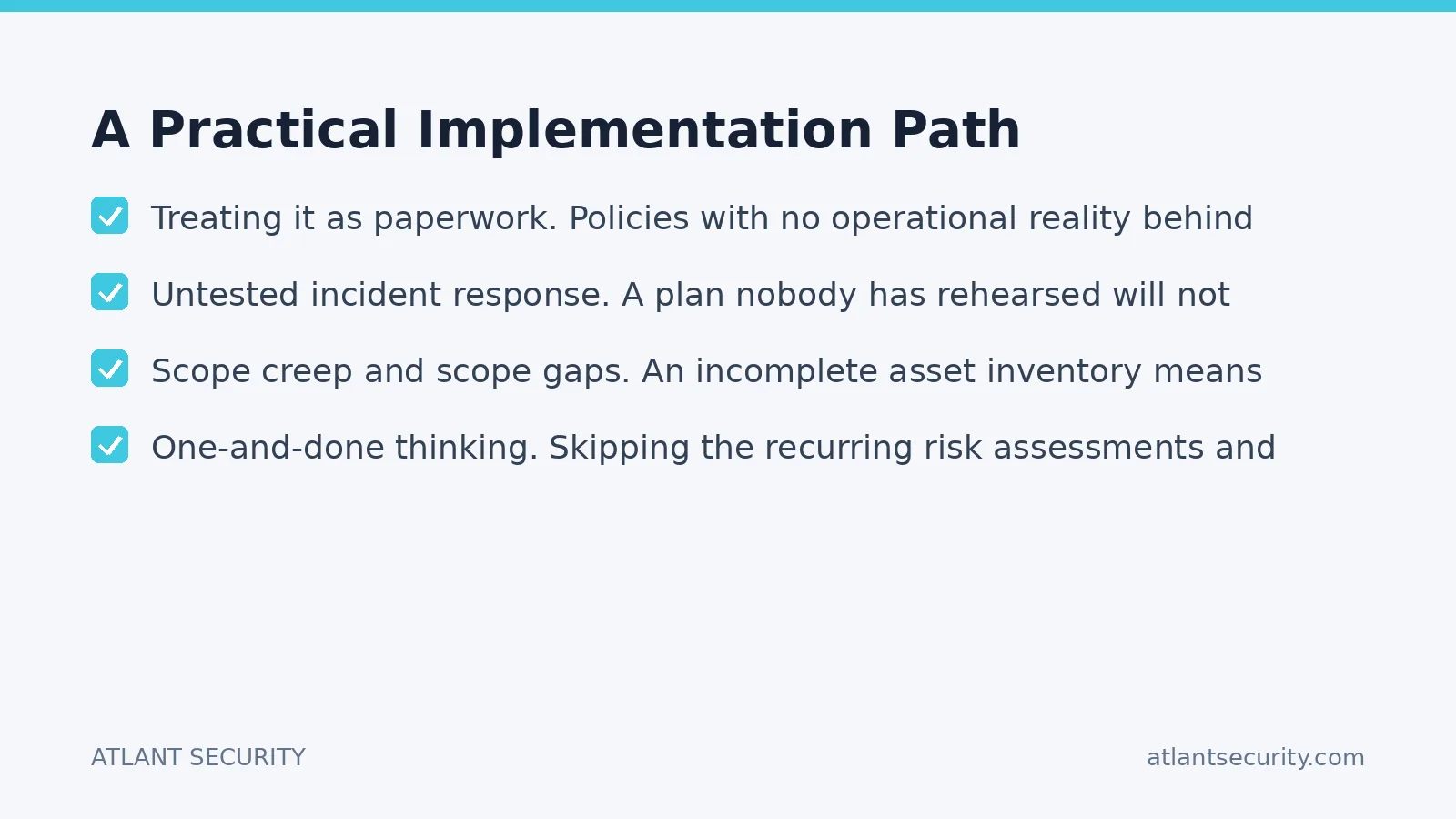 A Practical Implementation Path

Treating it as paperwork. Policies with no operational reality behind

Untested incident response. A plan nobody has rehearsed will not

Scope creep and scope gaps. An incomplete asset inventory means

One-and-done thinking. Skipping the recurring risk assessments and

ATLANT SECURITY

atlantsecurity.com